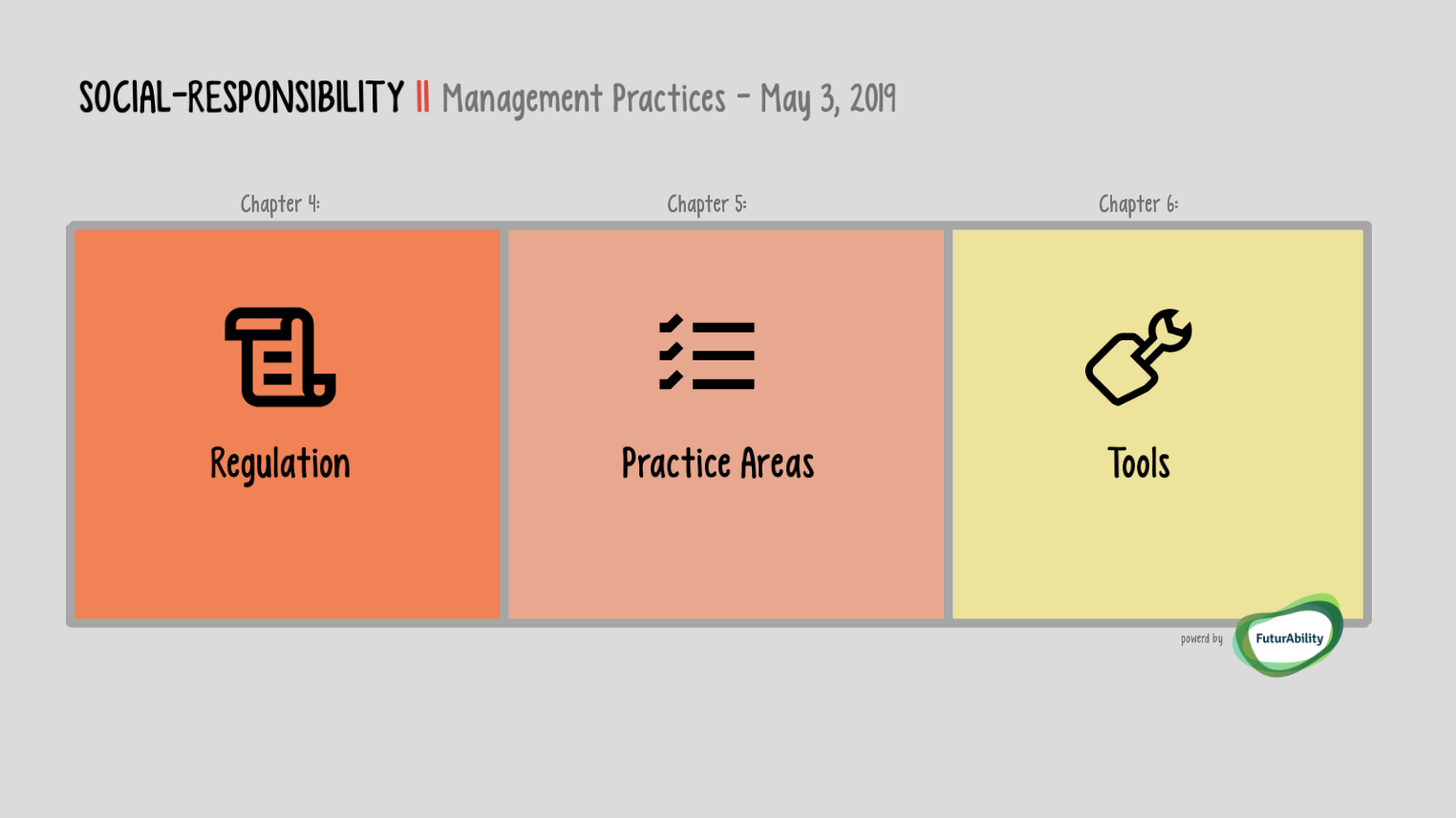 SOCIAL-RESPONSIBILITY || Management Practices - May 3, 2019

Chapter 4:

Regulation

Chapter 5:

Practice Areas

Chapter 6:

Tools

powerd by FuturAbility